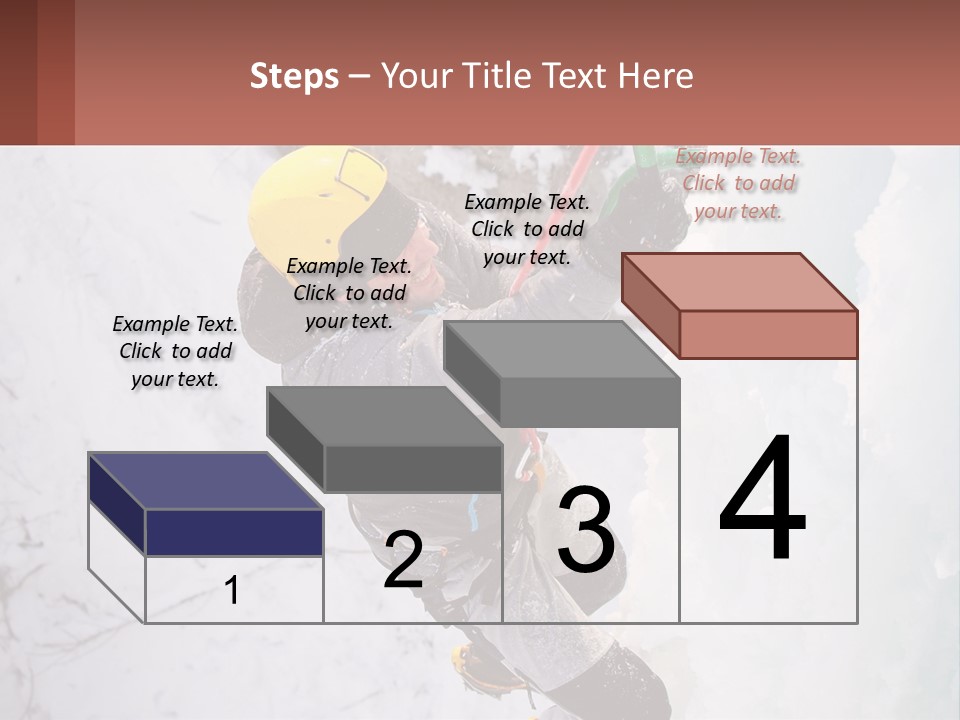 Steps – Your Title Text Here

Example Text. Click to add your text.

Example Text. Click to add your text.

Example Text. Click to add your text.

Example Text. Click to add your text.

1

2

3

4